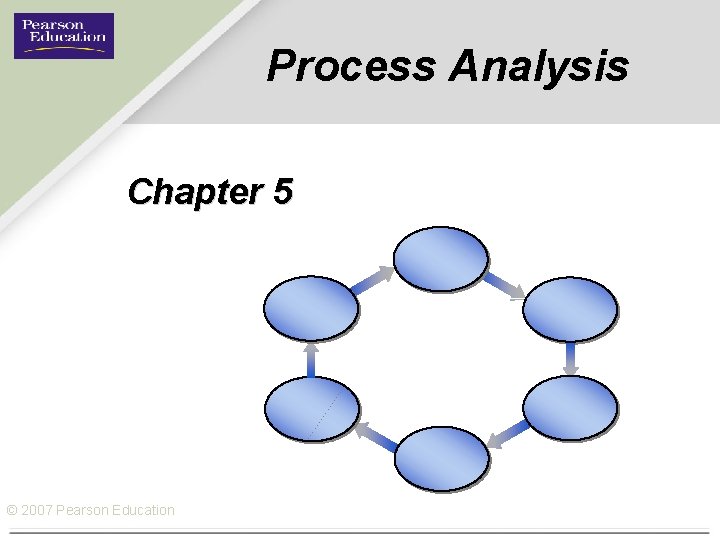 Pearson Education

Process Analysis

Chapter 5

© 2007 Pearson Education